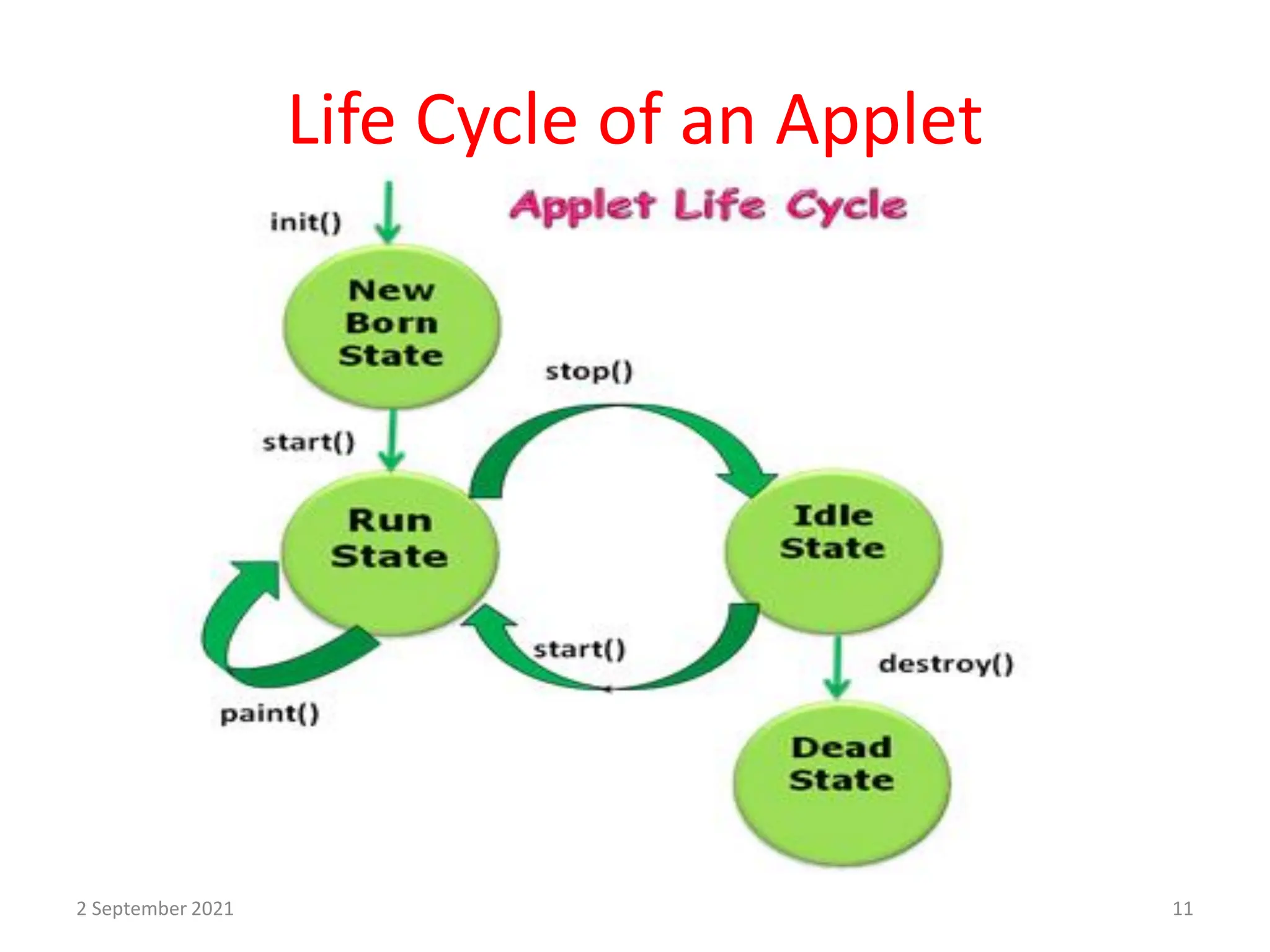 Life Cycle of an Applet

Applet Life Cycle

init()

New Born State

stop()

start()

Run State

Idle State

start()

destroy()

paint()

Dead State

2 September 2021

11